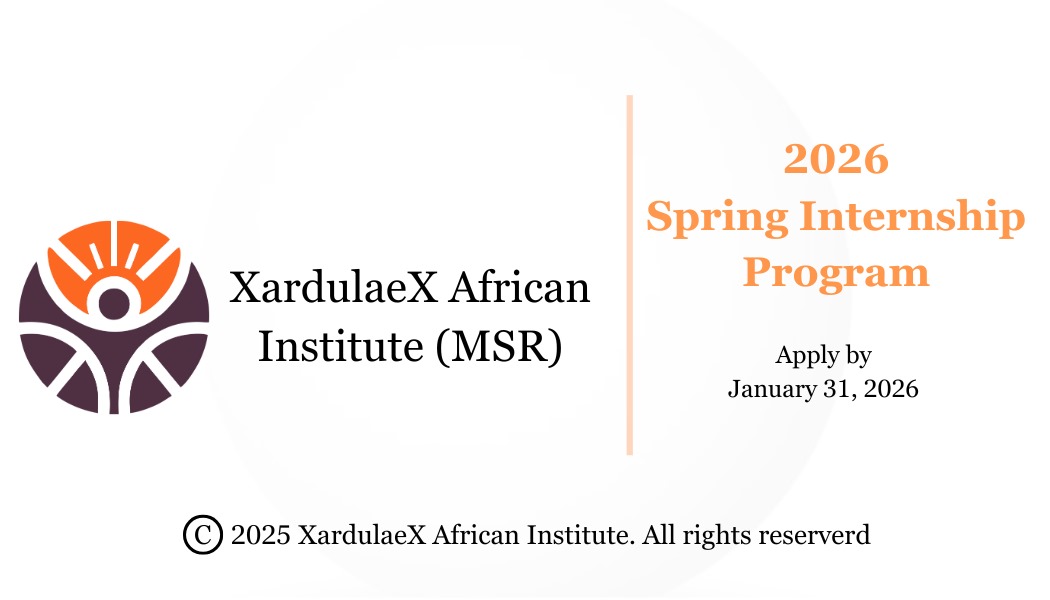 XardulaeX African Institute (MSR)

2026
Spring Internship Program

Apply by
January 31, 2026

© 2025 XardulaeX African Institute. All rights reserverd